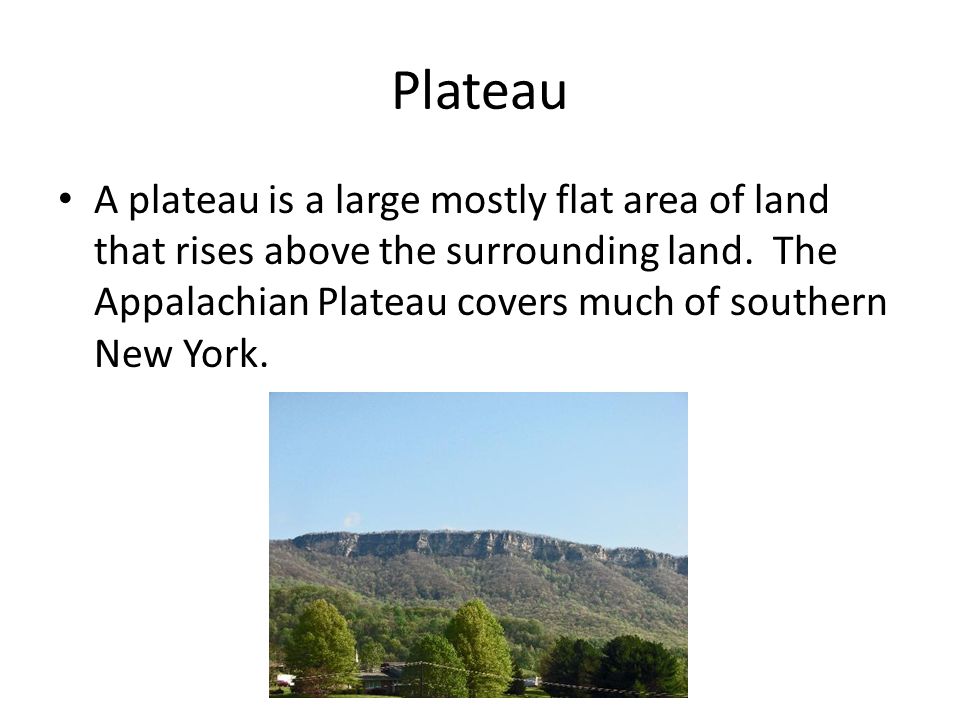 Plateau

• A plateau is a large mostly flat area of land that rises above the surrounding land. The Appalachian Plateau covers much of southern New York.